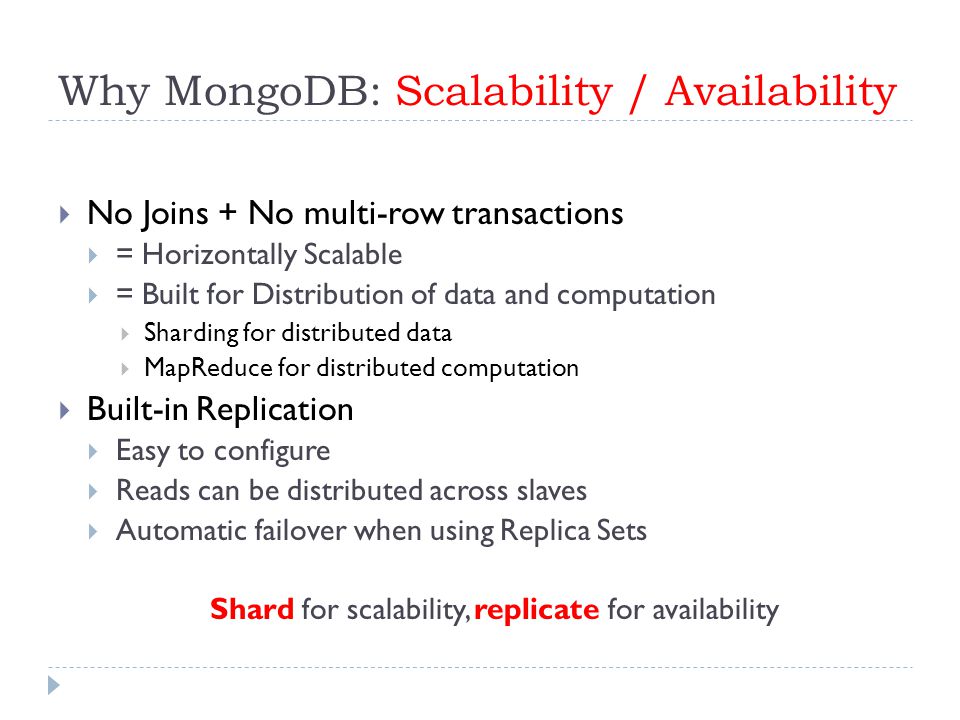 Why MongoDB: Scalability / Availability

No Joins + No multi-row transactions
= Horizontally Scalable
= Built for Distribution of data and computation
Sharding for distributed data
MapReduce for distributed computation

Built-in Replication
Easy to configure
Reads can be distributed across slaves
Automatic failover when using Replica Sets

Shard for scalability, replicate for availability